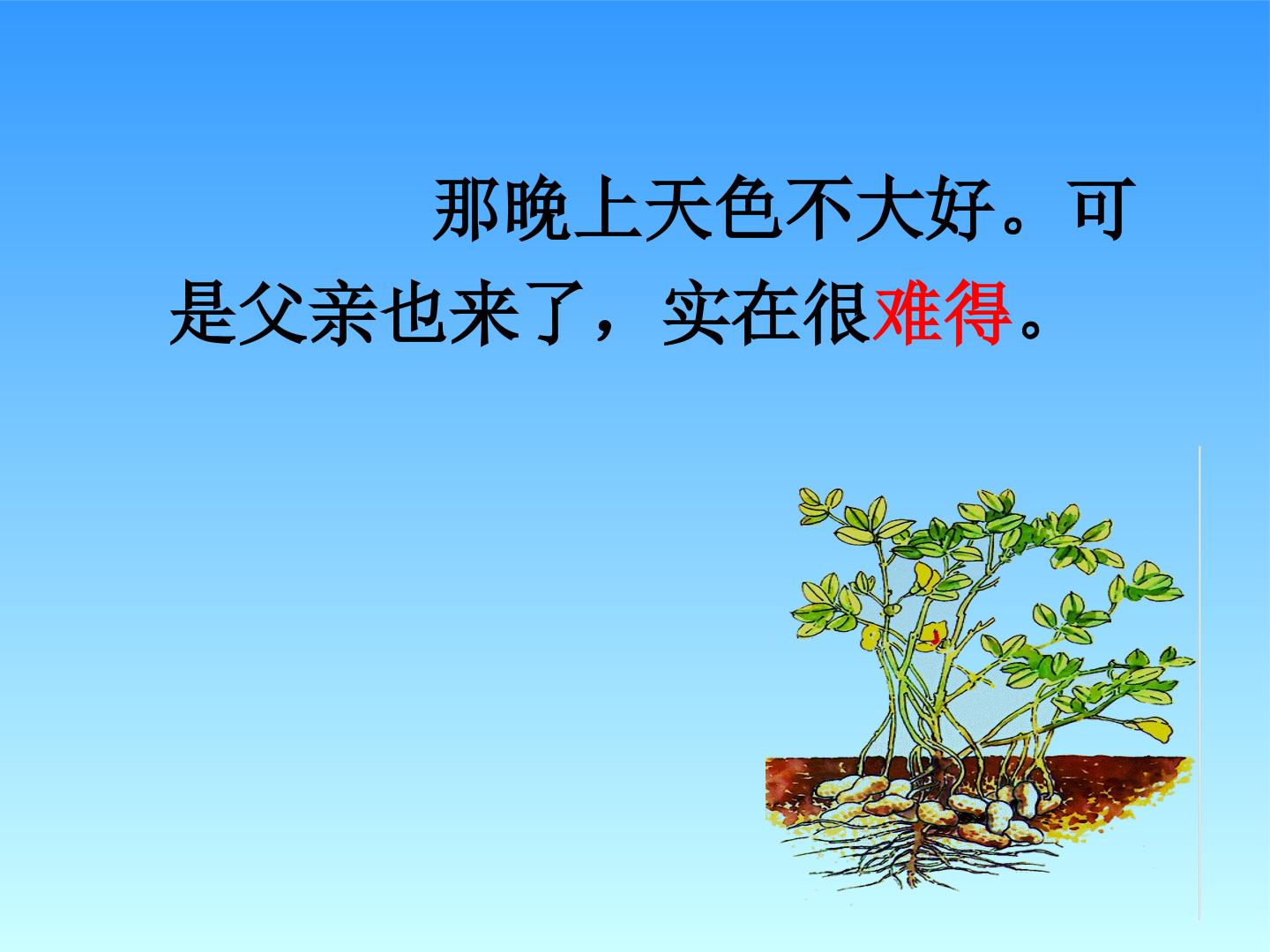 那晚上天色不大好。可是父亲也来了，实在很难得。